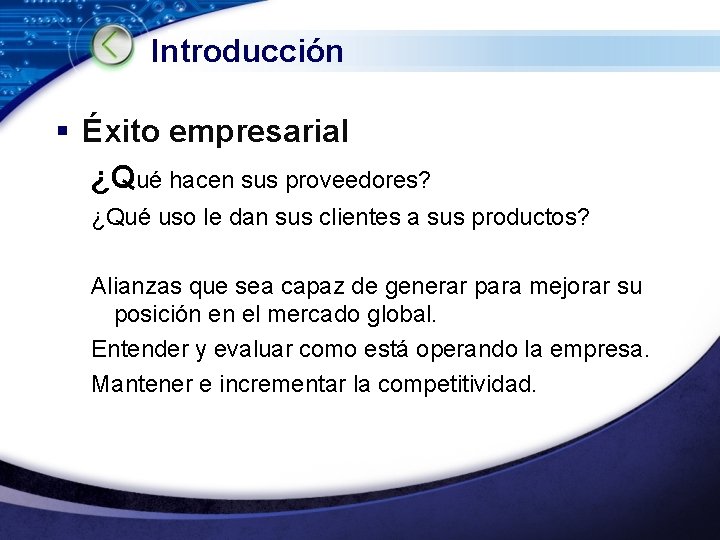 Introducción

▪ Éxito empresarial

¿Qué hacen sus proveedores?

¿Qué uso le dan sus clientes a sus productos?

Alianzas que sea capaz de generar para mejorar su posición en el mercado global.

Entender y evaluar como está operando la empresa.

Mantener e incrementar la competitividad.